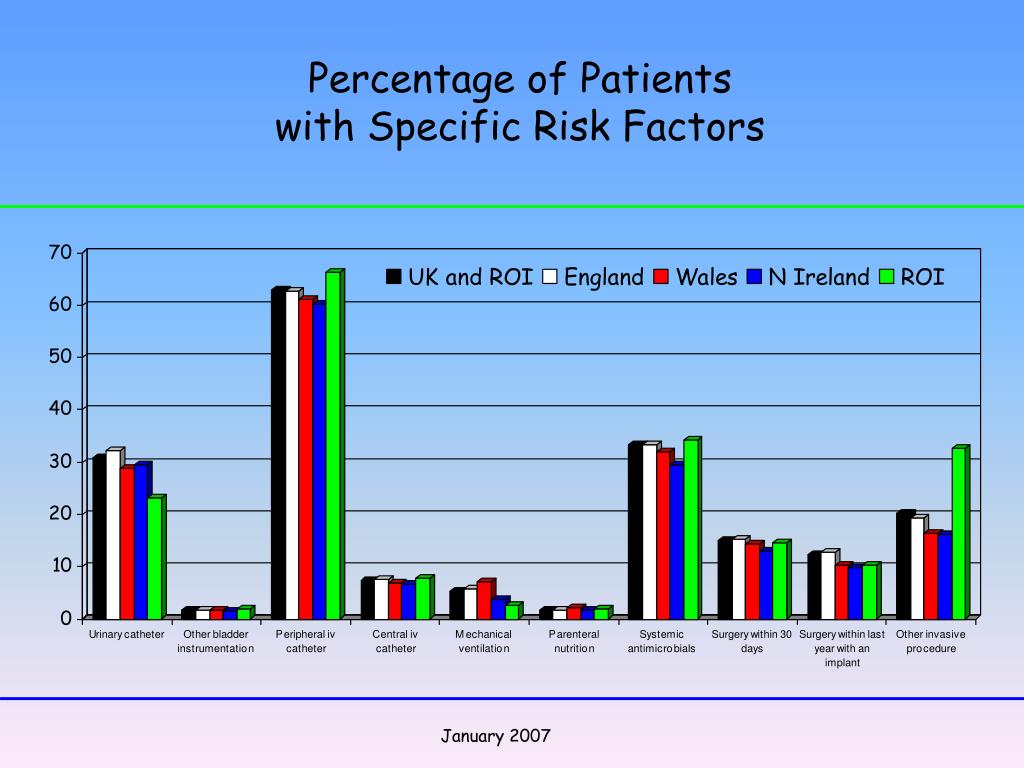 Percentage of Patients
with Specific Risk Factors

70
60
50
40
30
20
10
0

UK and ROI England Wales N Ireland ROI

Urinary catheter
Other bladder instrumentation
Peripheral iv catheter
Central iv catheter
Mechanical ventilation
Parenteral nutrition
Systemic antimicrobials
Surgery within 30 days
Surgery within last year with an implant
Other invasive procedure

January 2007